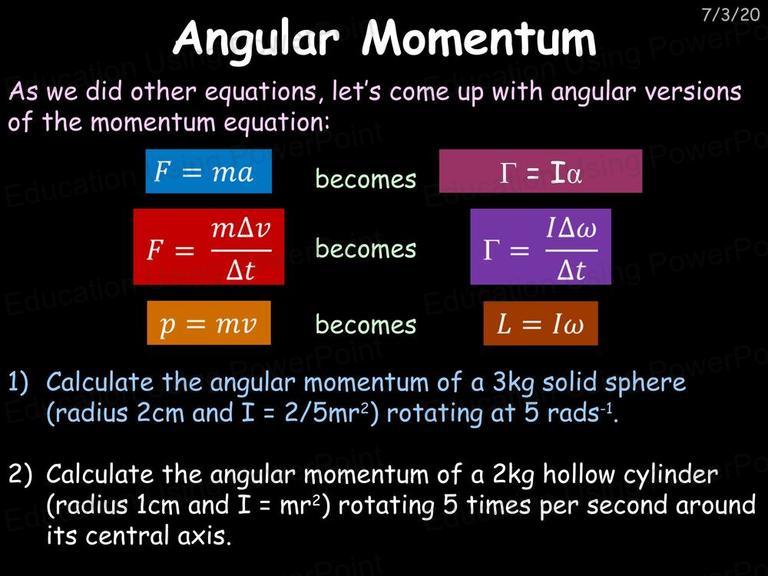 7/3/20

Angular Momentum

As we did other equations, let's come up with angular versions of the momentum equation:

$F = ma$ becomes $\Gamma = I\alpha$

$F = \frac{m\Delta v}{\Delta t}$ becomes $\Gamma = \frac{I\Delta\omega}{\Delta t}$

$p = mv$ becomes $L = I\omega$

1) Calculate the angular momentum of a 3kg solid sphere (radius 2cm and I = 2/5mr$^2$) rotating at 5 rads$^{-1}$.

2) Calculate the angular momentum of a 2kg hollow cylinder (radius 1cm and I = mr$^2$) rotating 5 times per second around its central axis.